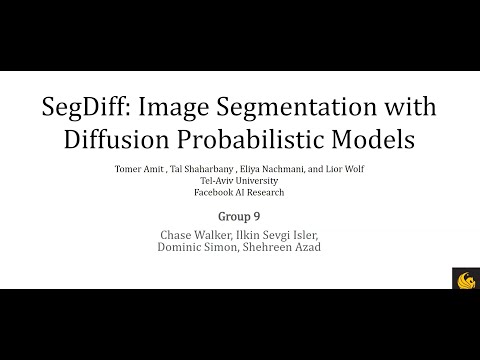 SegDiff: Image Segmentation with Diffusion Probabilistic Models

Tomer Amit , Tal Shaharbany , Eliya Nachmani, and Lior Wolf
Tel-Aviv University
Facebook AI Research

Group 9

Chase Walker, Ilkin Sevgi Isler,
Dominic Simon, Shehreen Azad